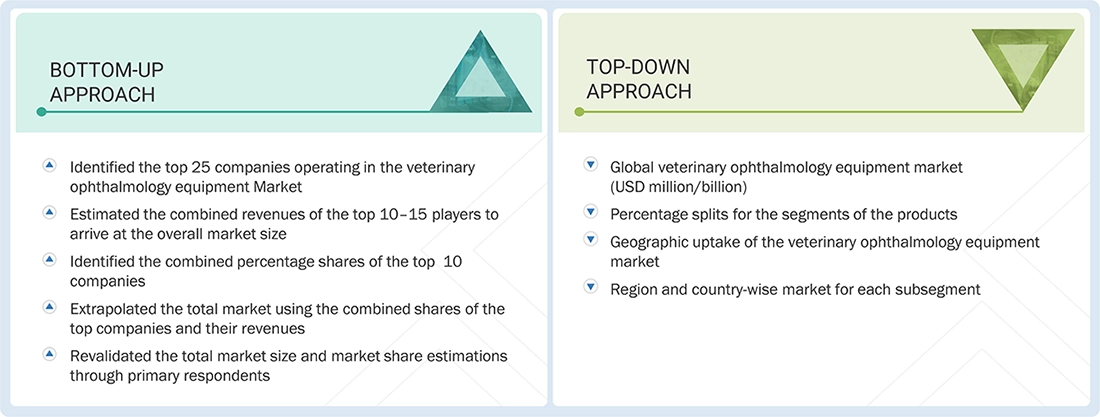 BOTTOM-UP APPROACH

Identified the top 25 companies operating in the veterinary ophthalmology equipment Market

Estimated the combined revenues of the top 10–15 players to arrive at the overall market size

Identified the combined percentage shares of the top 10 companies

Extrapolated the total market using the combined shares of the top companies and their revenues

Revalidated the total market size and market share estimations through primary respondents

TOP-DOWN APPROACH

Global veterinary ophthalmology equipment market (USD million/billion)

Percentage splits for the segments of the products

Geographic uptake of the veterinary ophthalmology equipment market

Region and country-wise market for each subsegment